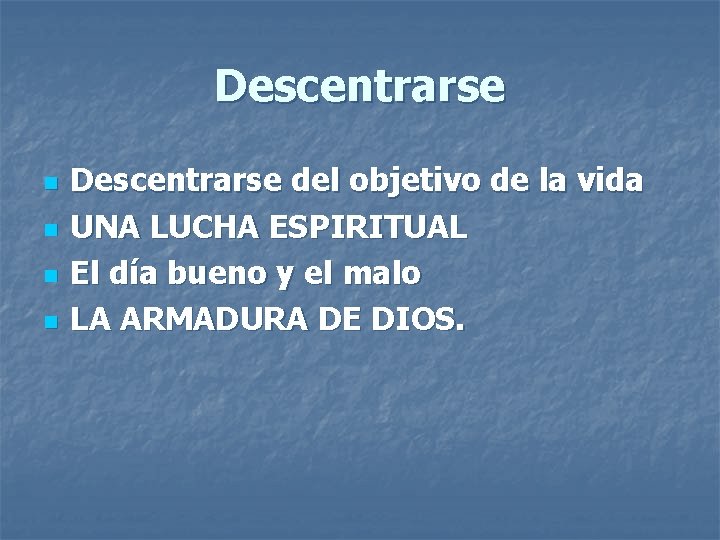 Descentrarse

- Descentrarse del objetivo de la vida
- UNA LUCHA ESPIRITUAL
- El día bueno y el malo
- LA ARMADURA DE DIOS.